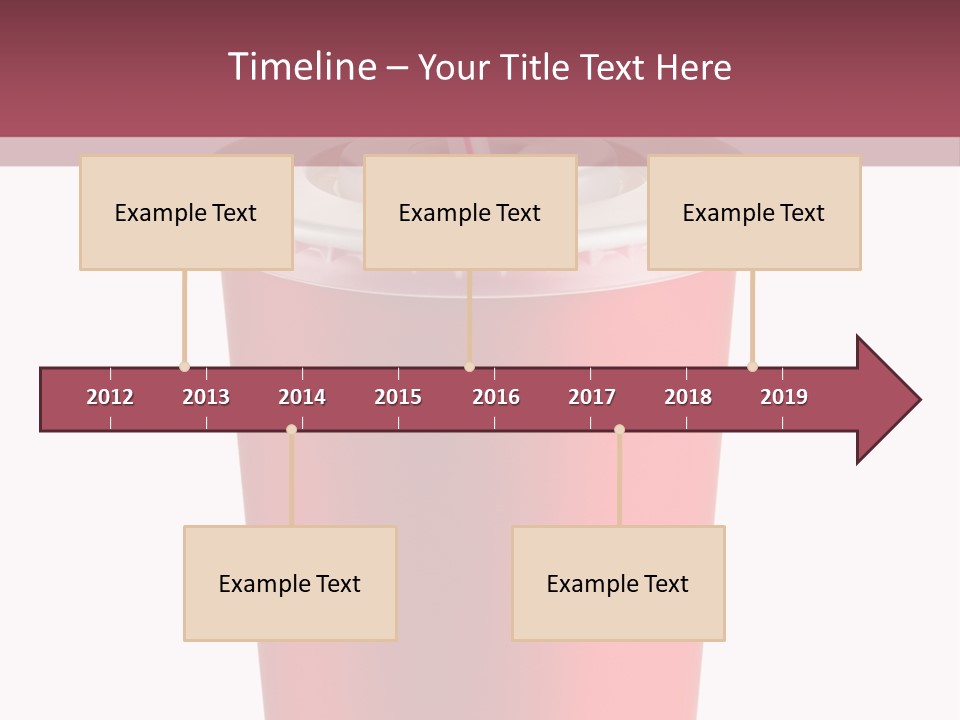 Timeline – Your Title Text Here

Example Text

Example Text

Example Text

2012 2013 2014 2015 2016 2017 2018 2019

Example Text

Example Text